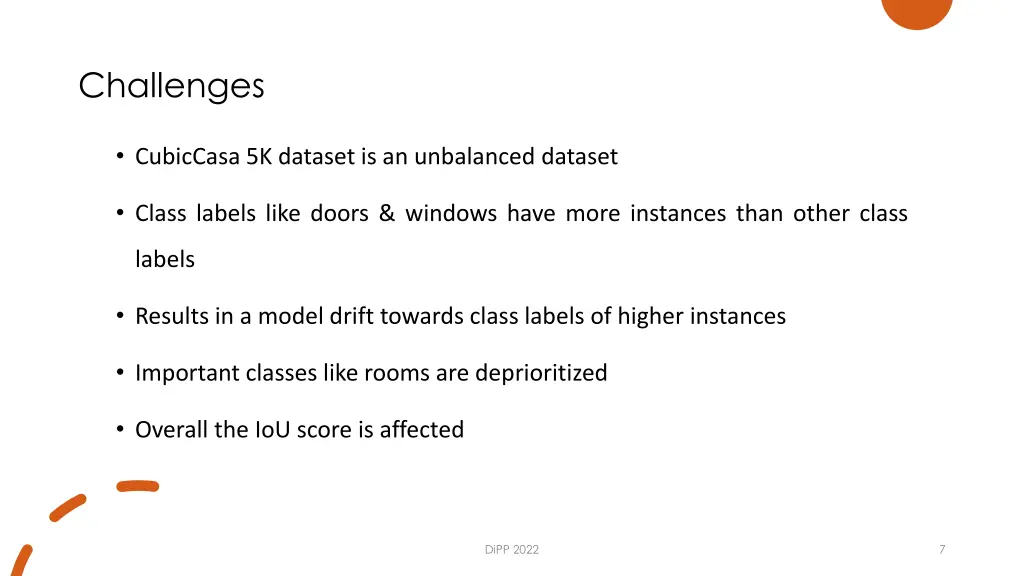 Challenges

• CubicCasa 5K dataset is an unbalanced dataset

• Class labels like doors & windows have more instances than other class labels

• Results in a model drift towards class labels of higher instances

• Important classes like rooms are deprioritized

• Overall the IoU score is affected

DiPP 2022

7